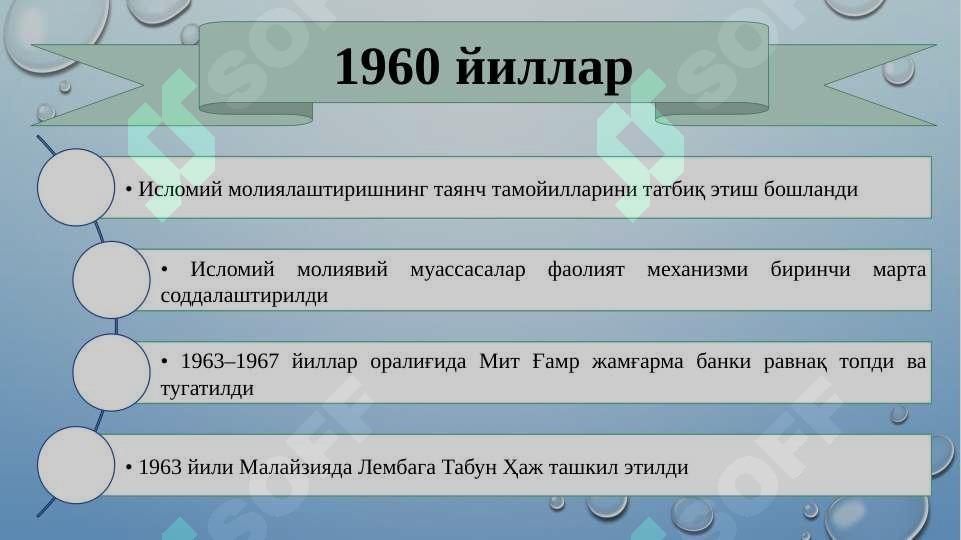 1960 йиллар

• Исломий молиялаштиришнинг таянч тамойилларини татбиқ этиш бошланди

• Исломий молиявий муассасалар фаолият механизми биринчи марта соддалаштирилди

• 1963–1967 йиллар оралиғида Мит Ғамр жамғарма банки равнақ топди ва тугатилди

• 1963 йили Малайзияда Лембага Табун Ҳаж ташкил этилди